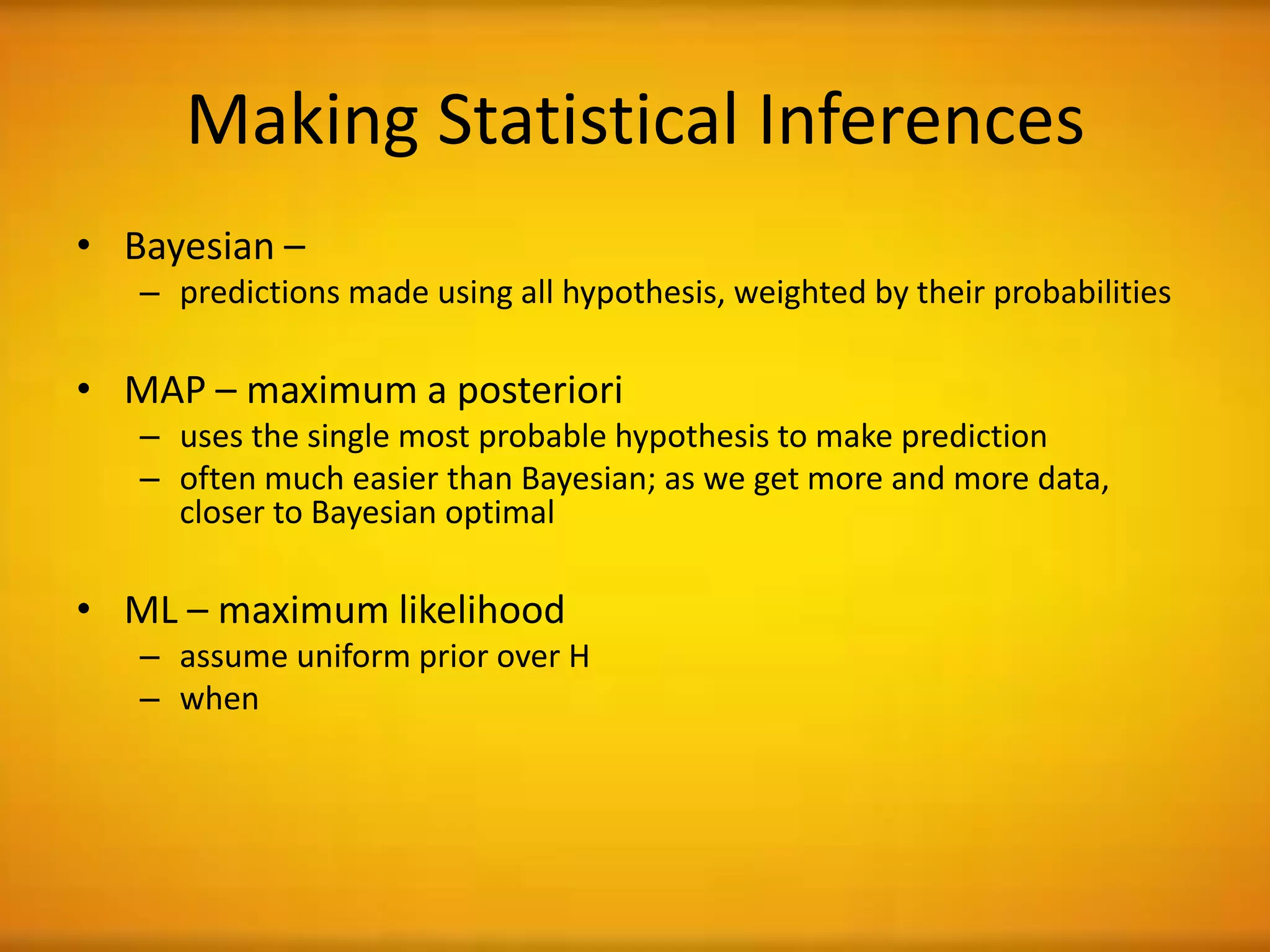 Making Statistical Inferences

• Bayesian –
– predictions made using all hypothesis, weighted by their probabilities

• MAP – maximum a posteriori
– uses the single most probable hypothesis to make prediction
– often much easier than Bayesian; as we get more and more data, closer to Bayesian optimal

• ML – maximum likelihood
– assume uniform prior over H
– when